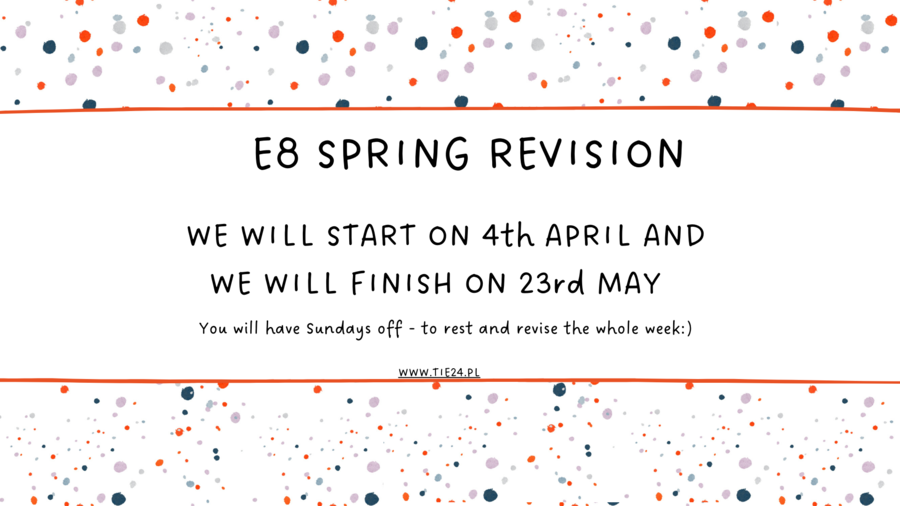 E8 SPRING REVISION

WE WILL START ON 4th APRIL AND WE WILL FINISH ON 23rd MAY

You will have Sundays off - to rest and revise the whole week:)

WWW.TIE24.PL